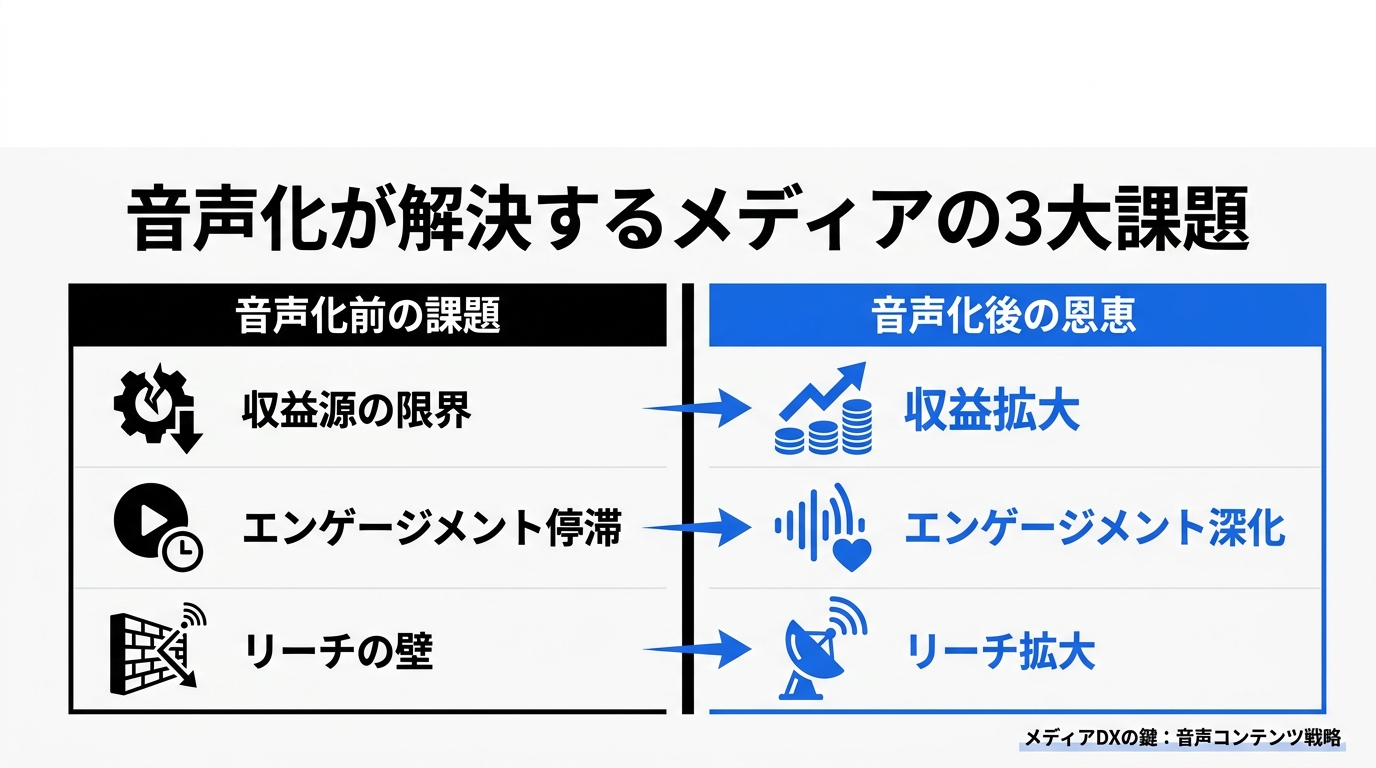 音声化が解決するメディアの3大課題

| 音声化前の課題 | 音声化後の恩恵 |
|---|---|
| 収益源の限界 | 収益拡大 |
| エンゲージメント停滞 | エンゲージメント深化 |
| リーチの壁 | リーチ拡大 |

メディアDXの鍵：音声コンテンツ戦略